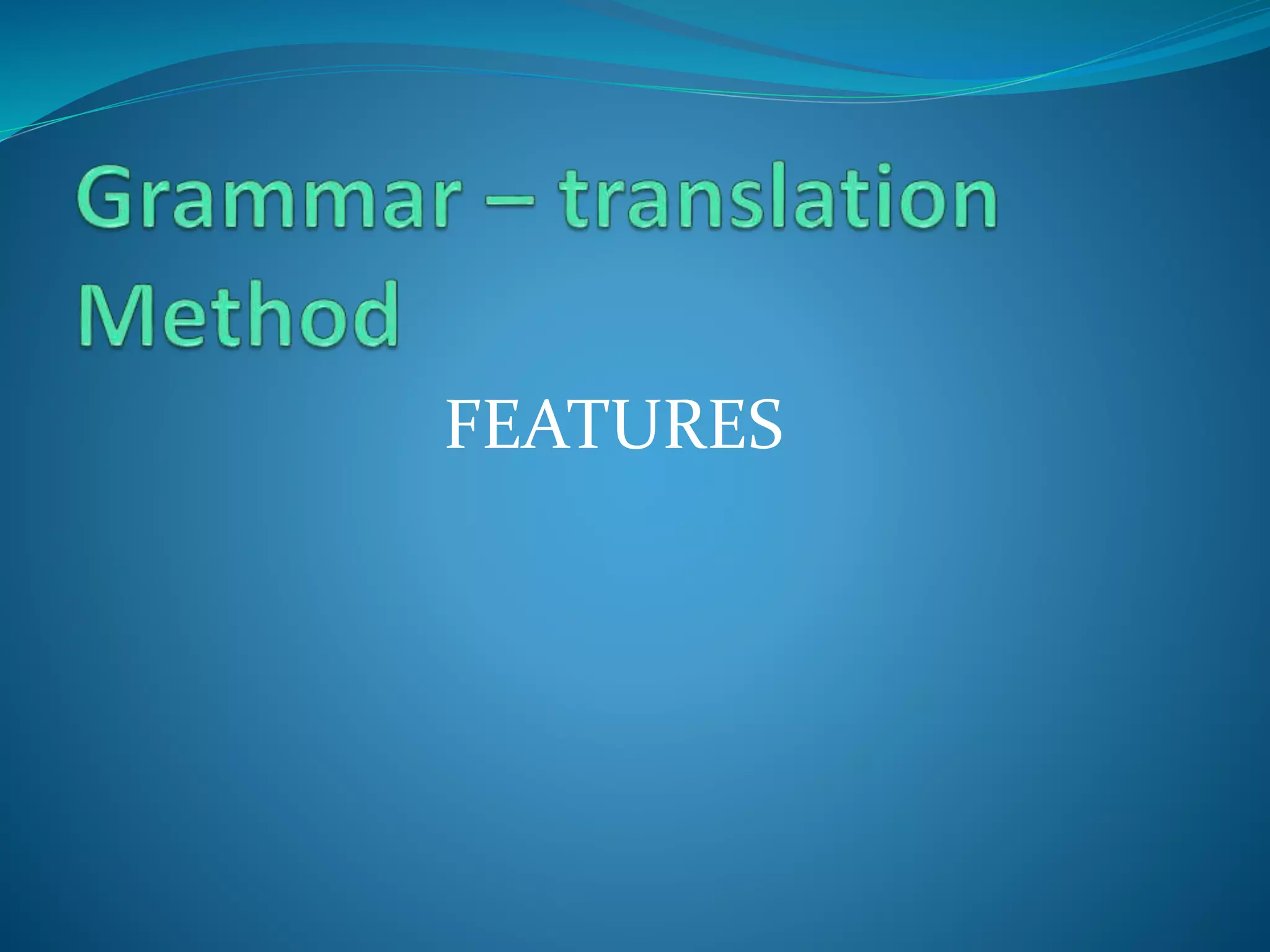 Grammar – translation Method

FEATURES